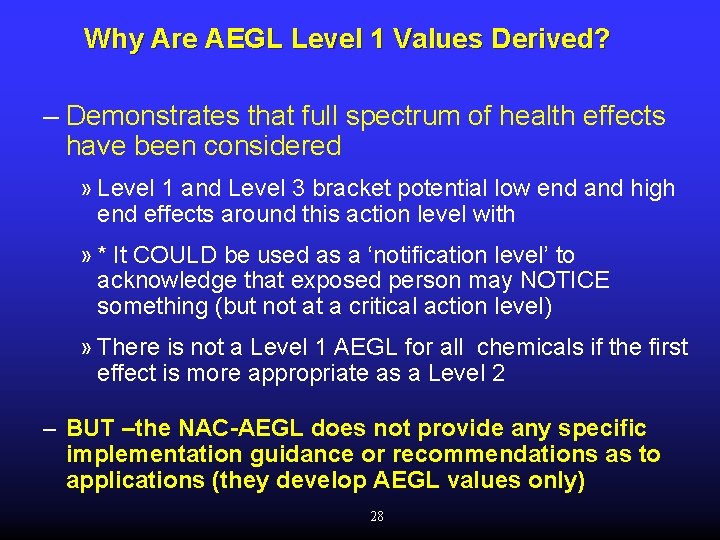 Why Are AEGL Level 1 Values Derived?

– Demonstrates that full spectrum of health effects have been considered

» Level 1 and Level 3 bracket potential low end and high end effects around this action level with

» * It COULD be used as a ‘notification level’ to acknowledge that exposed person may NOTICE something (but not at a critical action level)

» There is not a Level 1 AEGL for all chemicals if the first effect is more appropriate as a Level 2

– BUT –the NAC-AEGL does not provide any specific implementation guidance or recommendations as to applications (they develop AEGL values only)

28